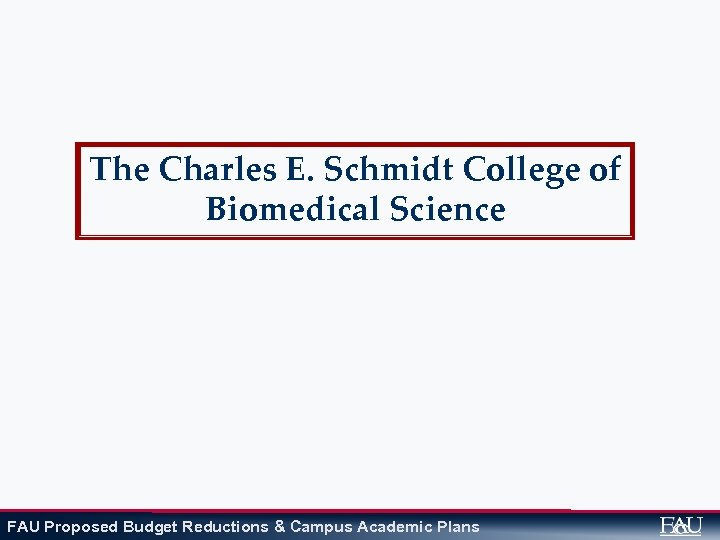 The Charles E. Schmidt College of Biomedical Science

FAU Proposed Budget Reductions & Campus Academic Plans

FAU